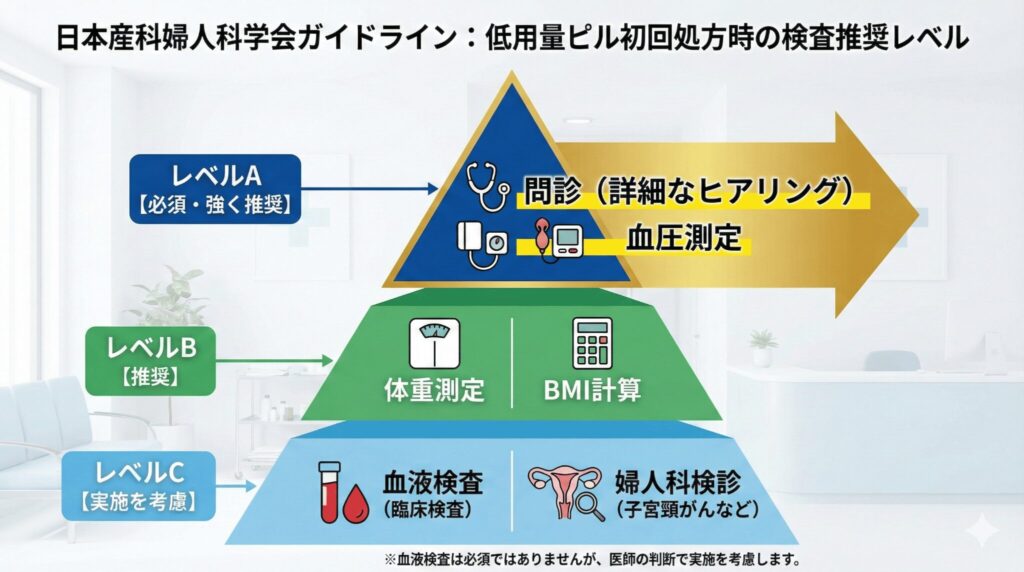 日本産科婦人科学会ガイドライン：低用量ピル初回処方時の検査推奨レベル

レベルA
【必須・強く推奨】

問診（詳細なヒアリング）

血圧測定

レベルB
【推奨】

体重測定

BMI計算

レベルC
【実施を考慮】

血液検査
（臨床検査）

婦人科検診
（子宮頸がんなど）

※血液検査は必須ではありませんが、医師の判断で実施を考慮します。